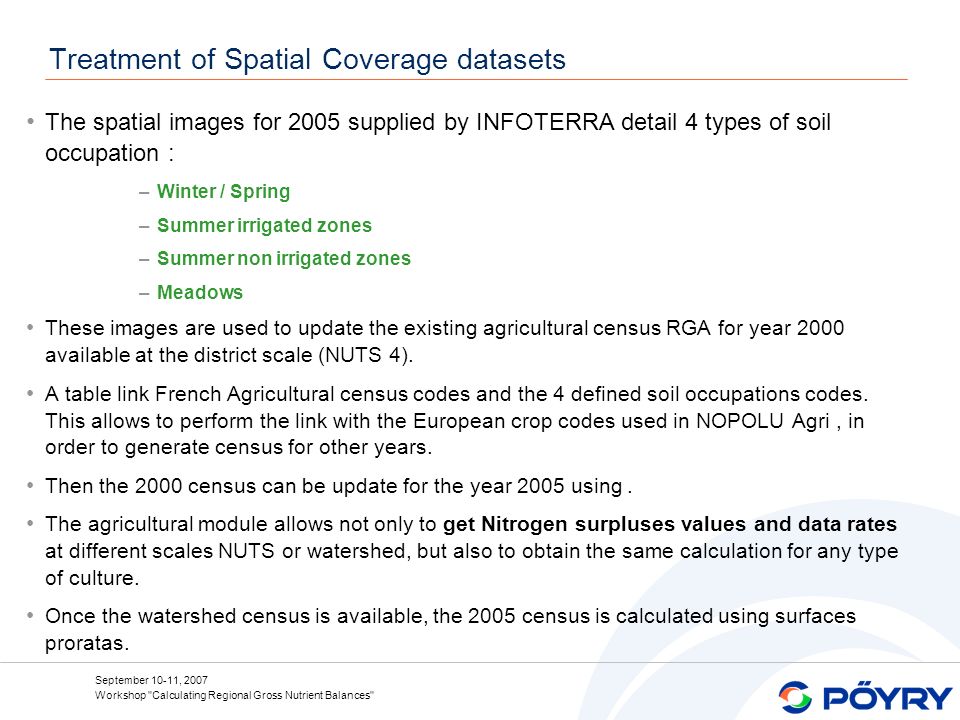 Treatment of Spatial Coverage datasets

• The spatial images for 2005 supplied by INFOTERRA detail 4 types of soil occupation :

– Winter / Spring

– Summer irrigated zones

– Summer non irrigated zones

– Meadows

• These images are used to update the existing agricultural census RGA for year 2000 available at the district scale (NUTS 4).

• A table link French Agricultural census codes and the 4 defined soil occupations codes. This allows to perform the link with the European crop codes used in NOPOLU Agri , in order to generate census for other years.

• Then the 2000 census can be update for the year 2005 using .

• The agricultural module allows not only to get Nitrogen surpluses values and data rates at different scales NUTS or watershed, but also to obtain the same calculation for any type of culture.

• Once the watershed census is available, the 2005 census is calculated using surfaces proratas.

September 10-11, 2007
Workshop "Calculating Regional Gross Nutrient Balances"

PÖYRY